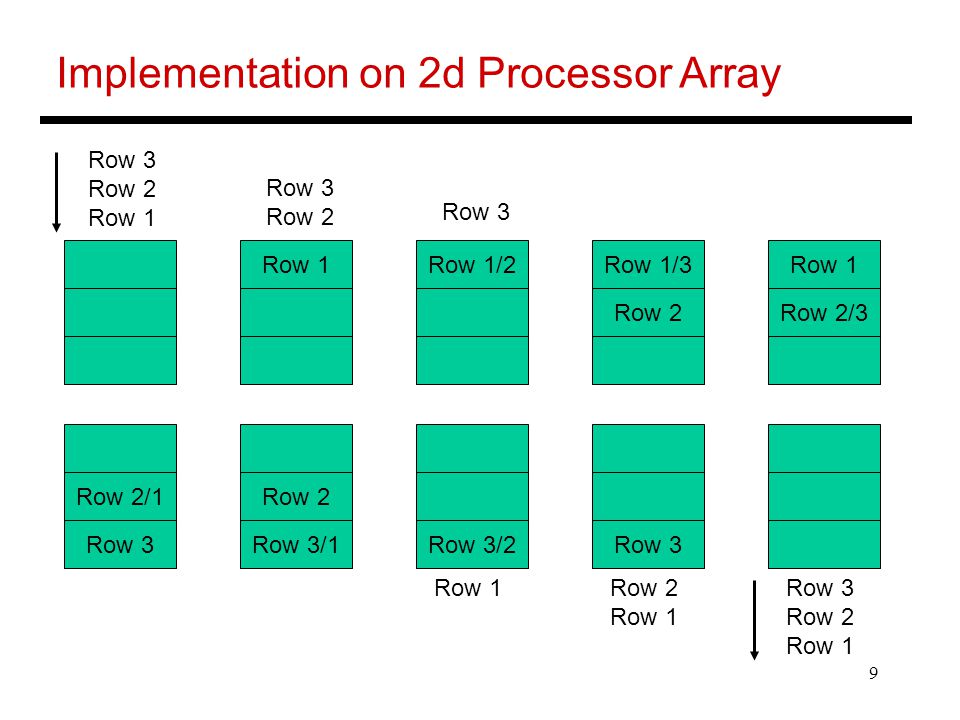 Implementation on 2d Processor Array

Row 3
Row 2
Row 1

Row 3
Row 2

Row 3

Row 1

Row 1/2

Row 1/3
Row 2

Row 1
Row 2/3

Row 2/1
Row 3

Row 2
Row 3/1

Row 3/2

Row 3

Row 1

Row 2
Row 1

Row 3
Row 2
Row 1

9